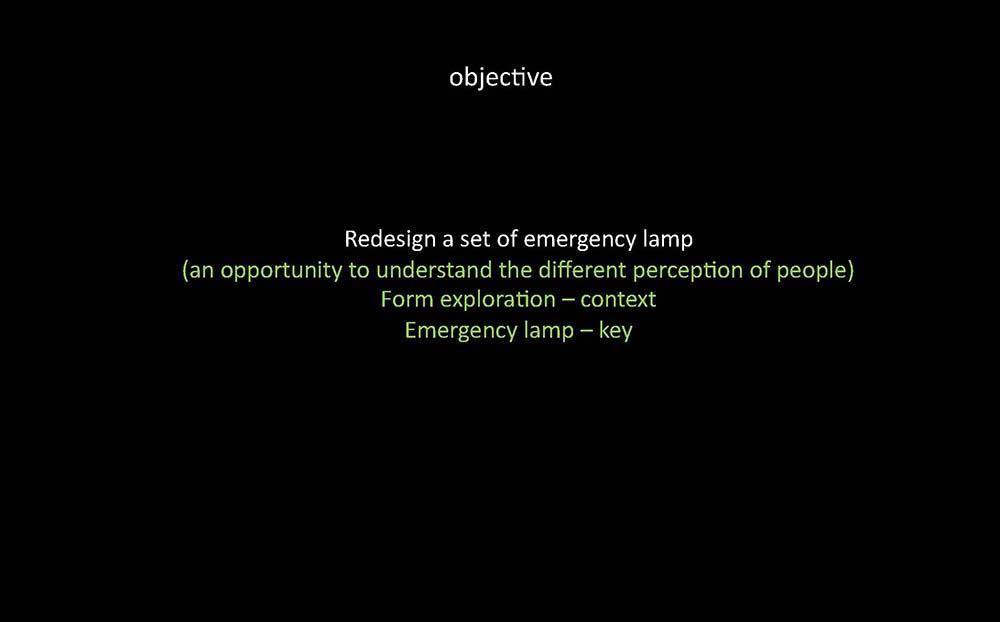 objective

Redesign a set of emergency lamp
(an opportunity to understand the different perception of people)
Form exploration – context
Emergency lamp – key